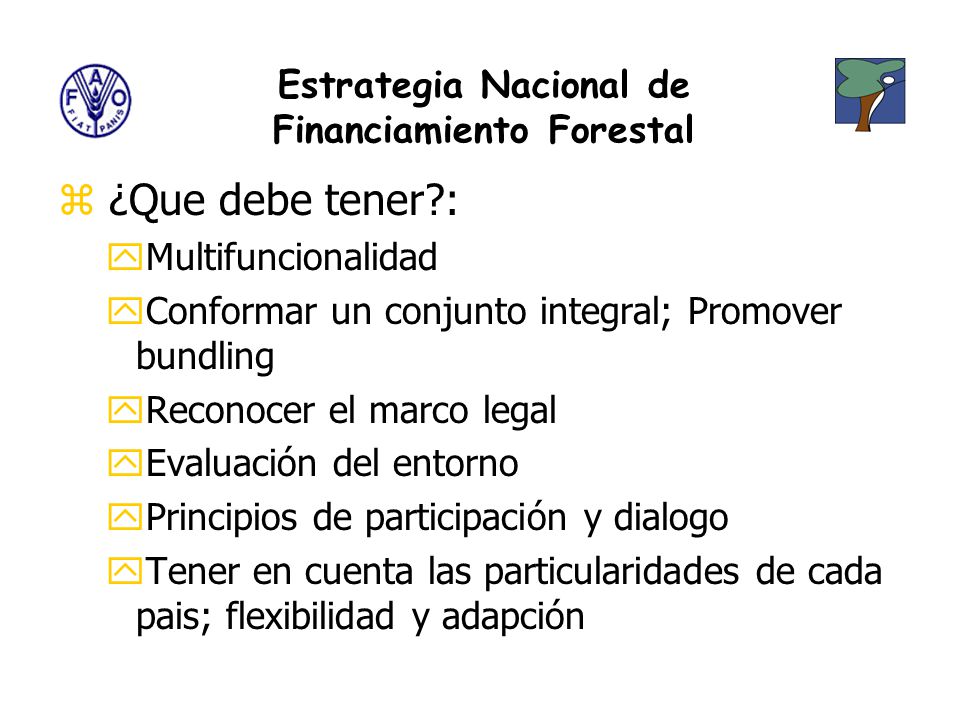 FAO FIAT PANIS

Estrategia Nacional de Financiamiento Forestal

¿Que debe tener?:

Multifuncionalidad

Conformar un conjunto integral; Promover bundling

Reconocer el marco legal

Evaluación del entorno

Principios de participación y dialogo

Tener en cuenta las particularidades de cada pais; flexibilidad y adapción